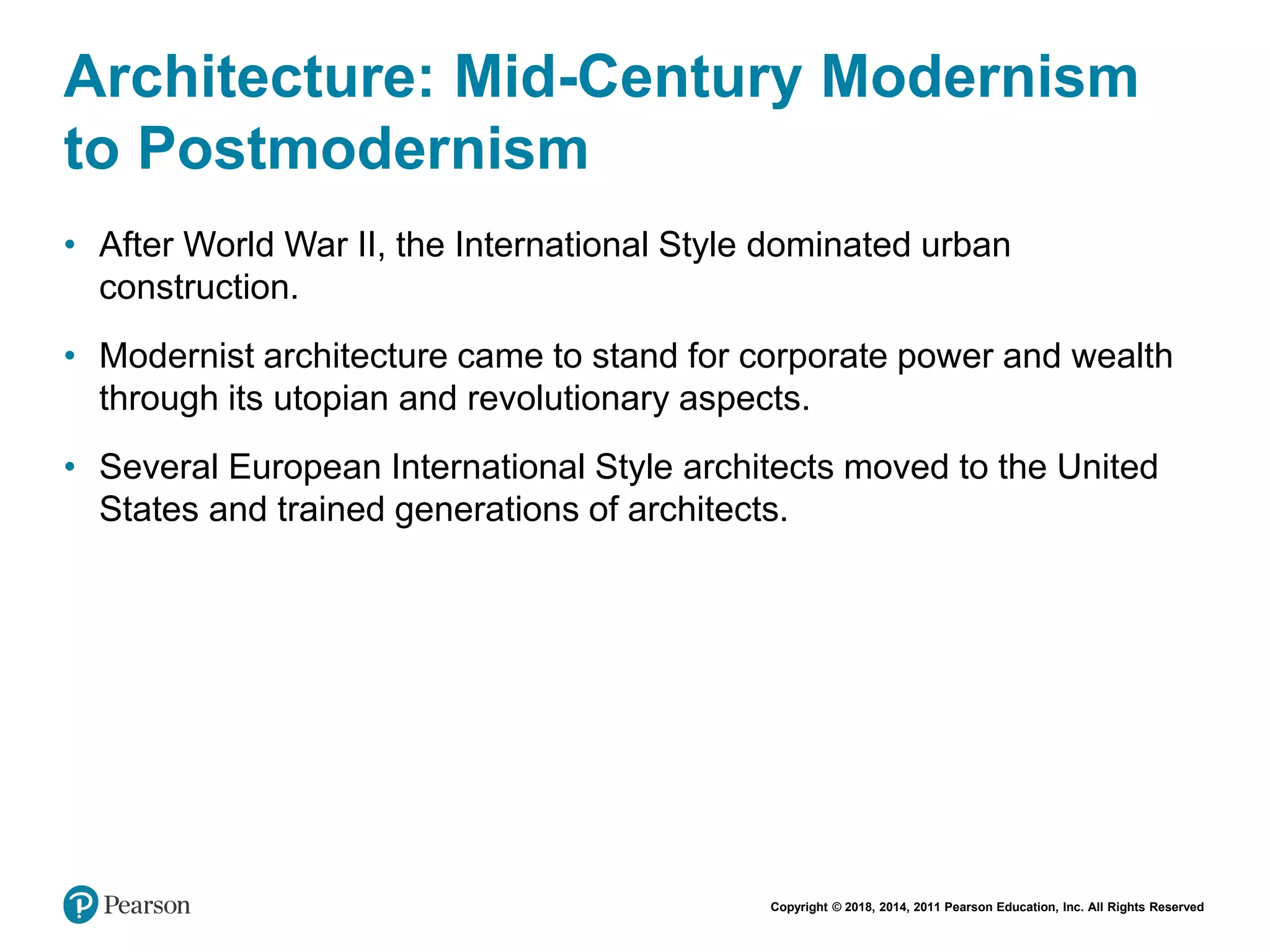 Architecture: Mid-Century Modernism to Postmodernism

• After World War II, the International Style dominated urban construction.

• Modernist architecture came to stand for corporate power and wealth through its utopian and revolutionary aspects.

• Several European International Style architects moved to the United States and trained generations of architects.

Pearson

Copyright © 2018, 2014, 2011 Pearson Education, Inc. All Rights Reserved